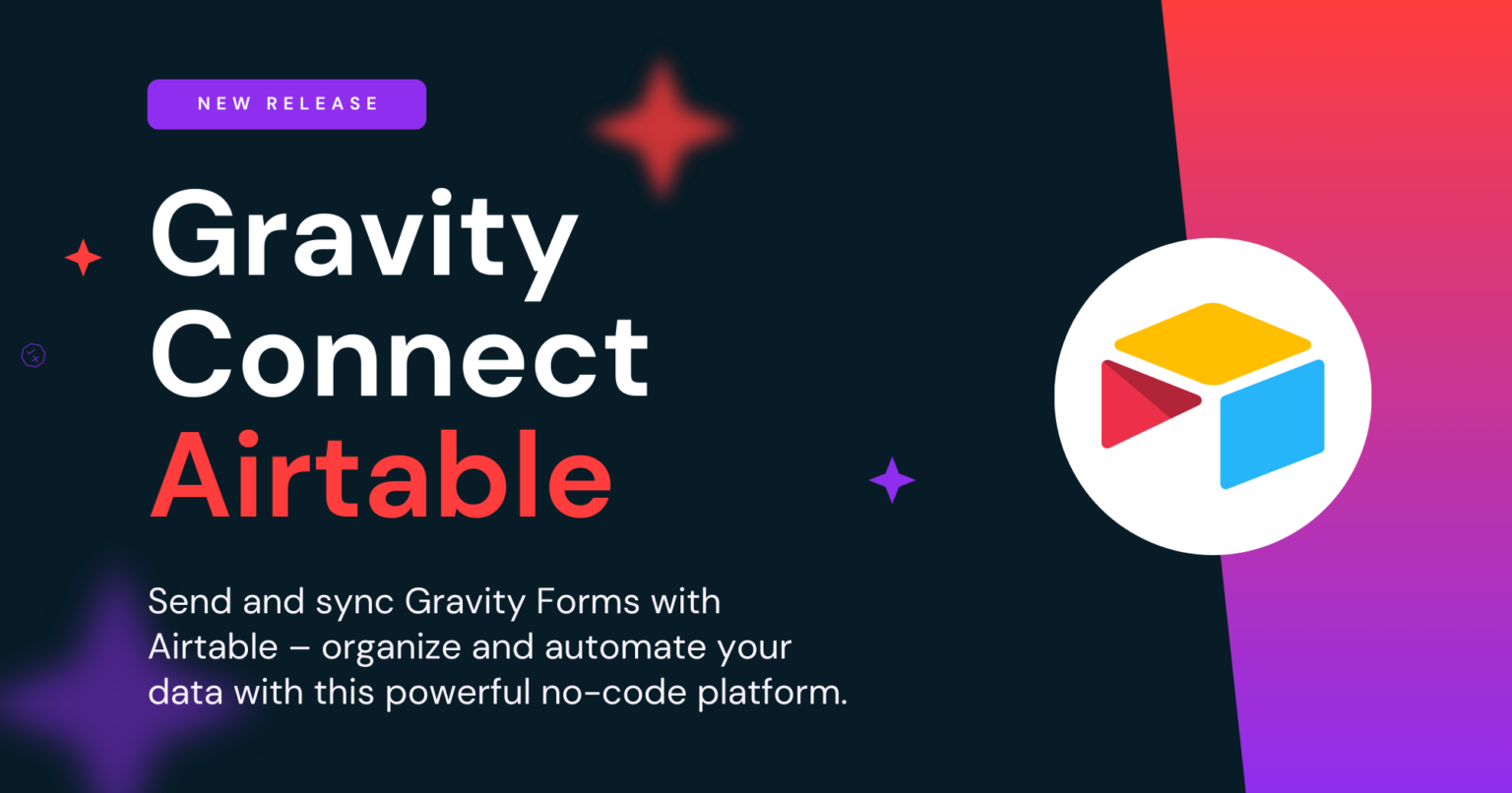 NEW RELEASE

Gravity Connect Airtable

Send and sync Gravity Forms with Airtable – organize and automate your data with this powerful no-code platform.